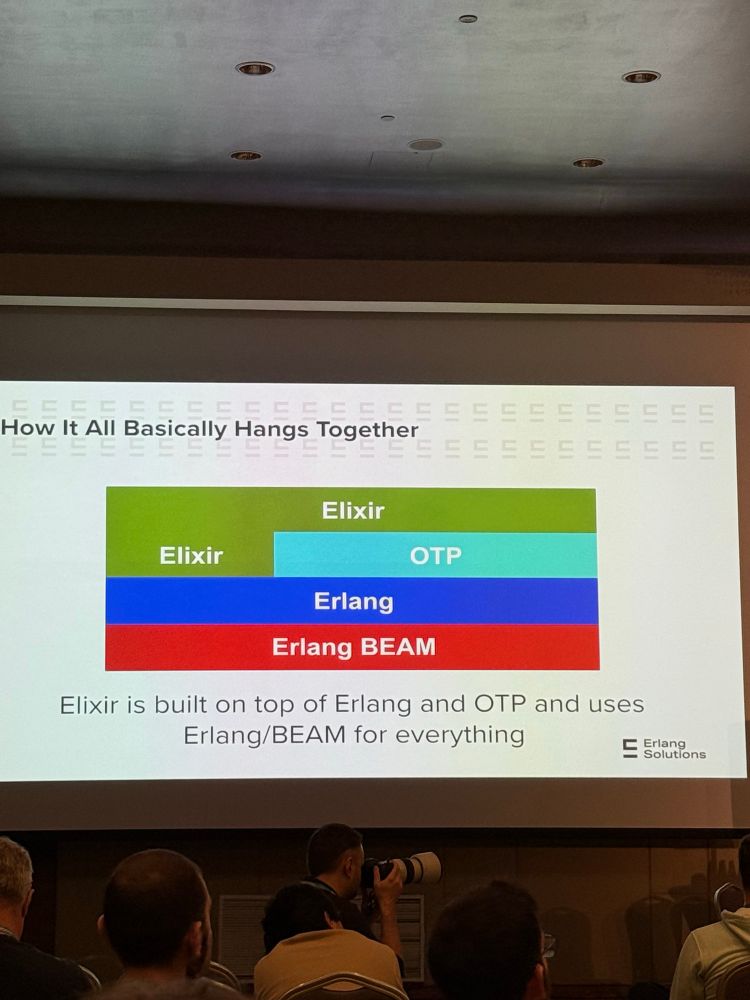 How It All Basically Hangs Together

Elixir

Elixir

OTP

Erlang

Erlang BEAM

Elixir is built on top of Erlang and OTP and uses Erlang/BEAM for everything

Erlang Solutions